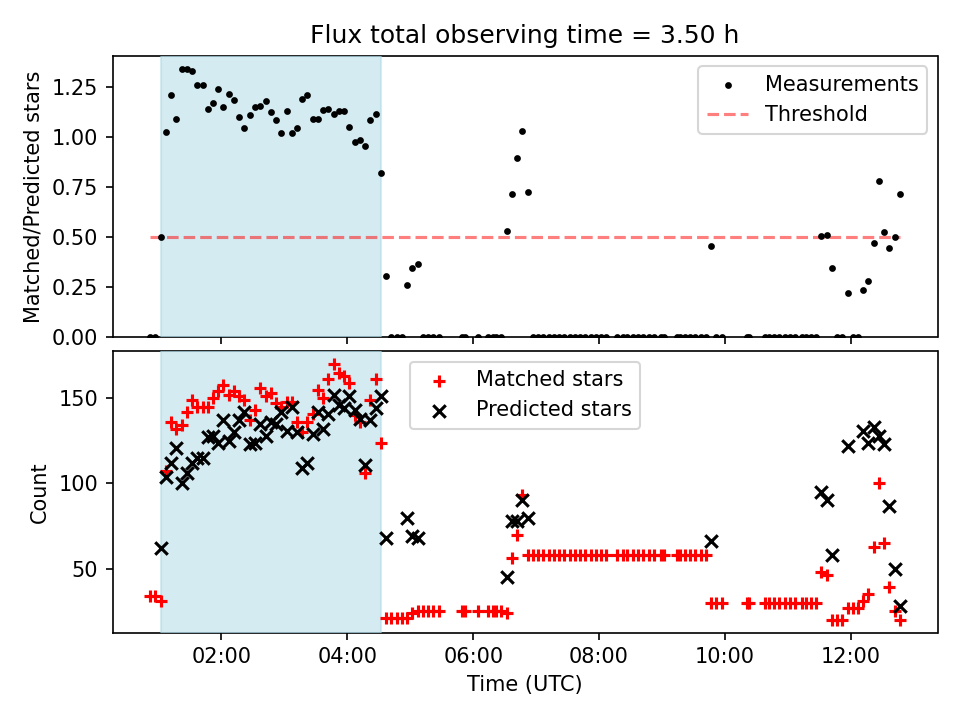 Flux total observing time = 3.50 h

Matched/Predicted stars

1.25
1.00
0.75
0.50
0.25
0.00

Measurements
Threshold

Count

150
100
50

Matched stars
Predicted stars

02:00
04:00
06:00
08:00
10:00
12:00

Time (UTC)